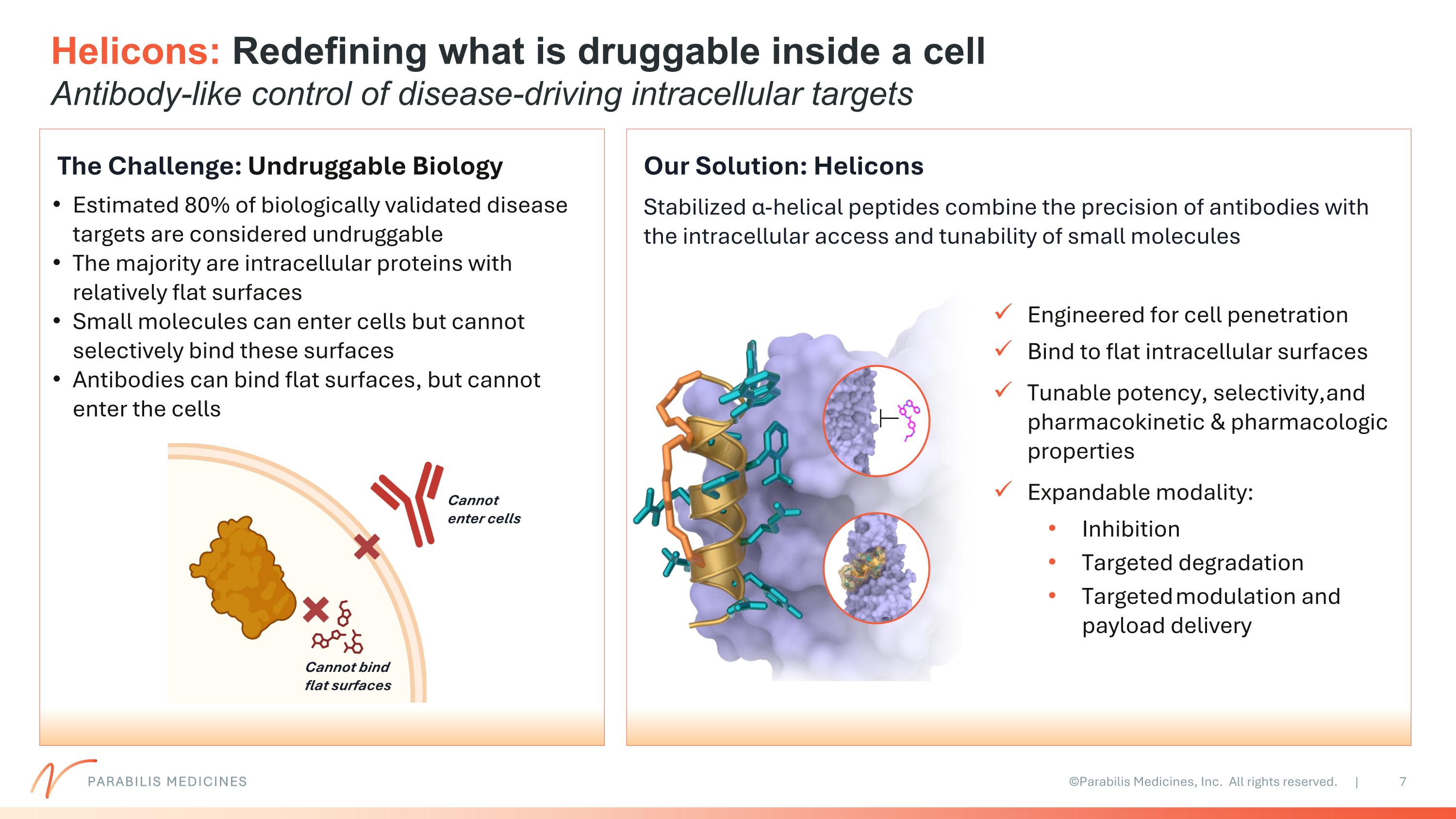 Helicons: Redefining what is druggable inside a cell
Antibody-like control of disease-driving intracellular targets

The Challenge: Undruggable Biology

• Estimated 80% of biologically validated disease targets are considered undruggable
• The majority are intracellular proteins with relatively flat surfaces
• Small molecules can enter cells but cannot selectively bind these surfaces
• Antibodies can bind flat surfaces, but cannot enter the cells

Cannot enter cells

Cannot bind flat surfaces

Our Solution: Helicons

Stabilized α-helical peptides combine the precision of antibodies with the intracellular access and tunability of small molecules

✓ Engineered for cell penetration
✓ Bind to flat intracellular surfaces
✓ Tunable potency, selectivity,and pharmacokinetic & pharmacologic properties
✓ Expandable modality:
• Inhibition
• Targeted degradation
• Targeted modulation and payload delivery

PARABILIS MEDICINES

©Parabilis Medicines, Inc. All rights reserved. | 7